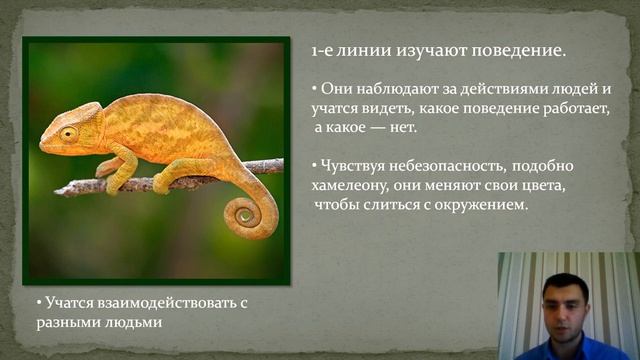 1-е линии изучают поведение.

• Они наблюдают за действиями людей и учатся видеть, какое поведение работает, а какое — нет.

• Чувствуя небезопасность, подобно хамелеону, они меняют свои цвета, чтобы слиться с окружением.

• Учатся взаимодействовать с разными людьми